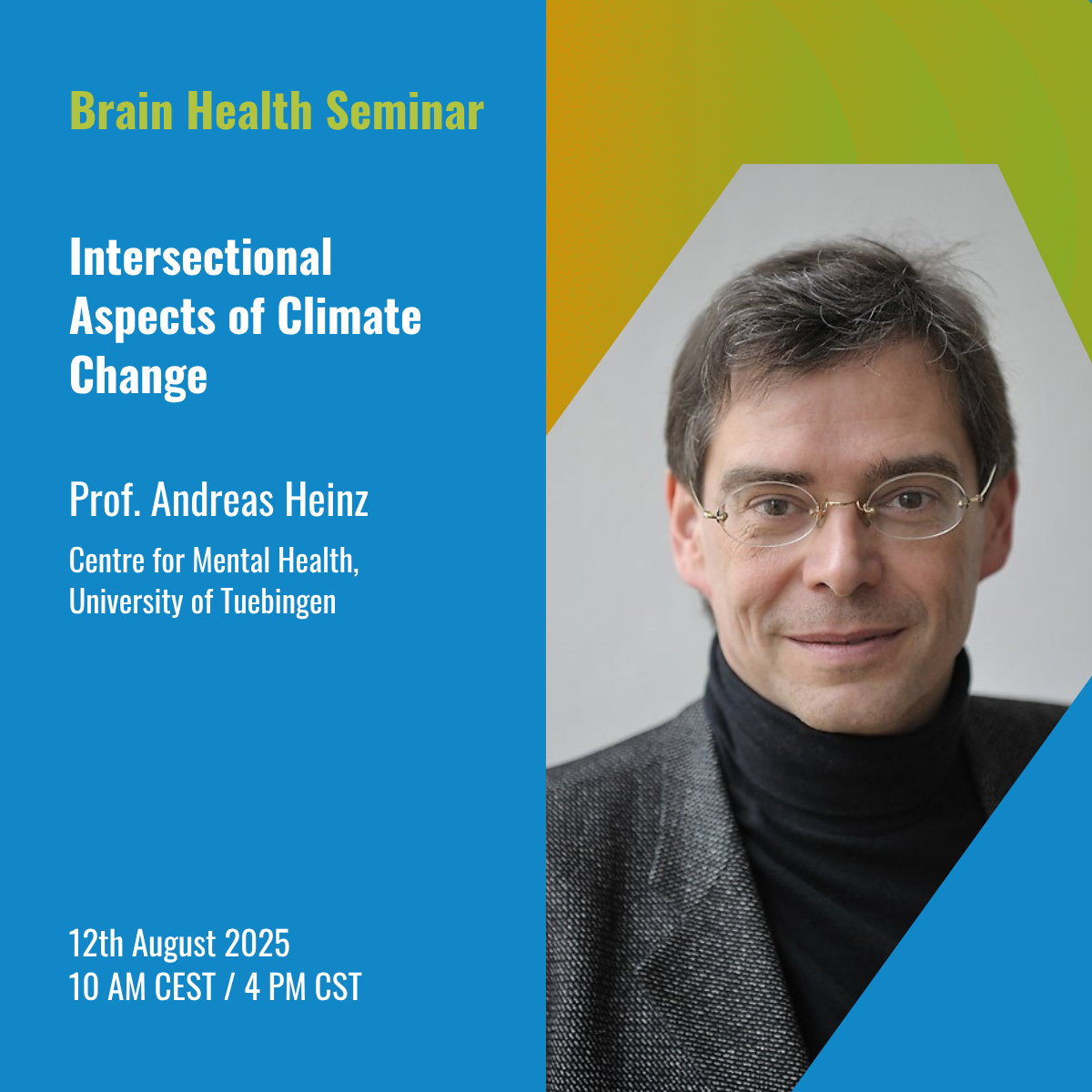 Brain Health Seminar

Intersectional Aspects of Climate Change

Prof. Andreas Heinz

Centre for Mental Health, University of Tuebingen

12th August 2025
10 AM CEST / 4 PM CST